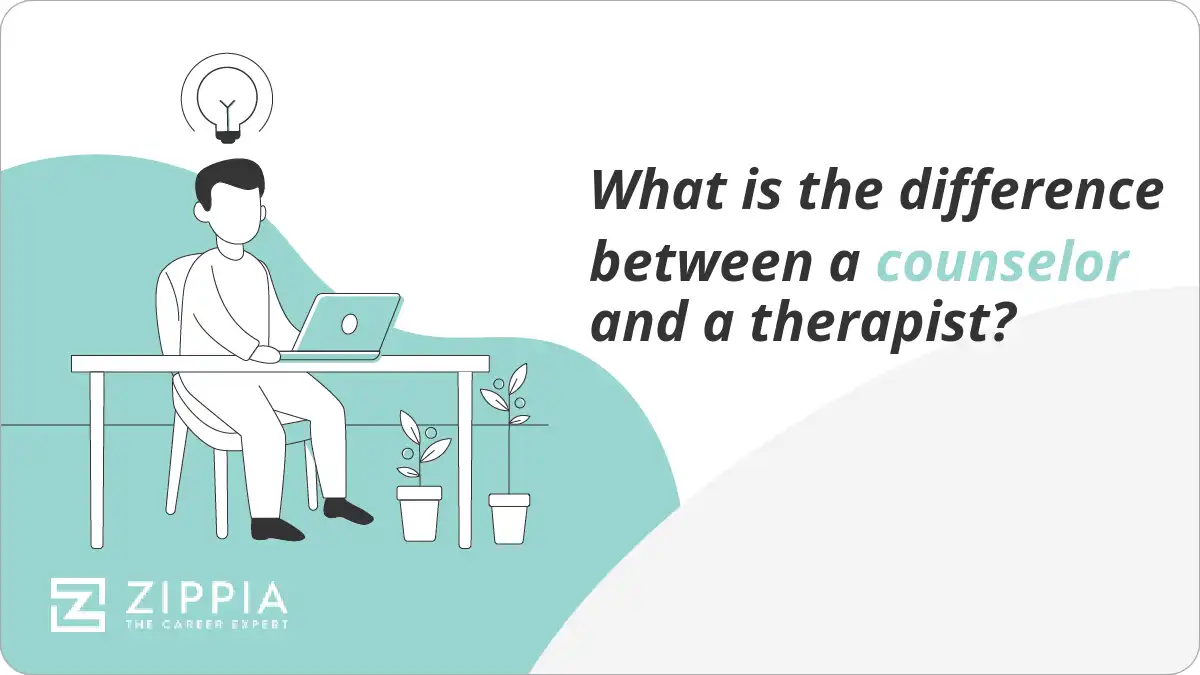 What is the difference between a counselor and a therapist?

ZIPPIA
THE CAREER EXPERT